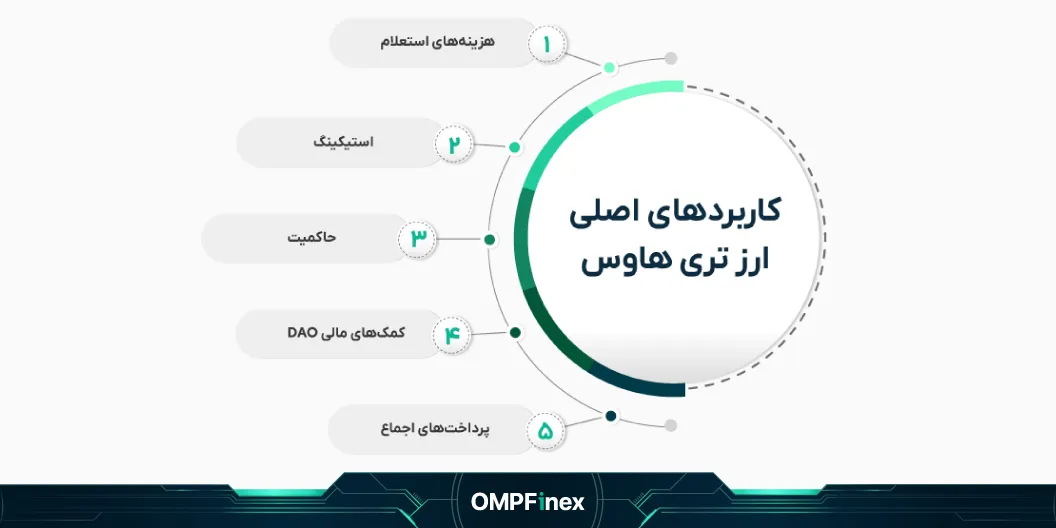 کاربردهای اصلی ارز تری هاوس

۱ هزینه‌های استعلام

۲ استیکینگ

۳ حاکمیت

۴ کمک‌های مالی DAO

۵ پرداخت‌های اجماع

OMPFinex